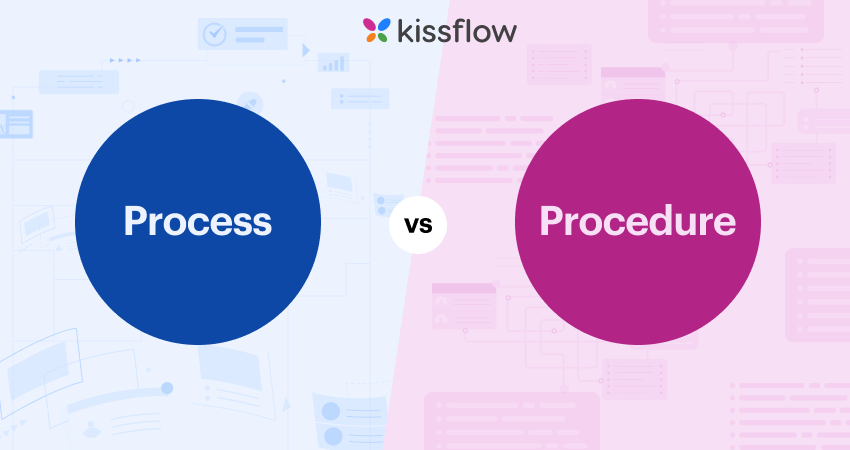 kissflow

Process

vs

Procedure